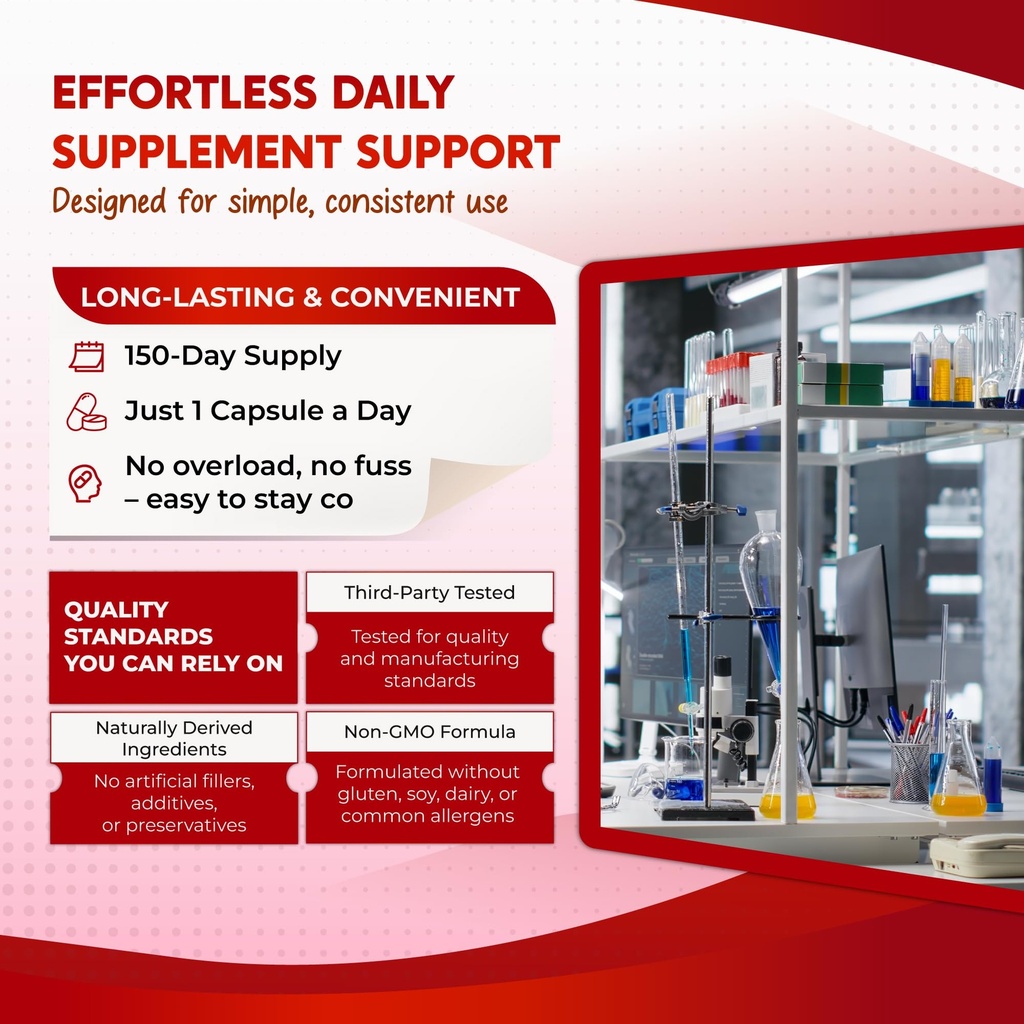 EFFORTLESS DAILY SUPPLEMENT SUPPORT

Designed for simple, consistent use

LONG-LASTING & CONVENIENT

150-Day Supply

Just 1 Capsule a Day

No overload, no fuss – easy to stay co

QUALITY STANDARDS YOU CAN RELY ON

Third-Party Tested

Tested for quality and manufacturing standards

Naturally Derived Ingredients

No artificial fillers, additives, or preservatives

Non-GMO Formula

Formulated without gluten, soy, dairy, or common allergens